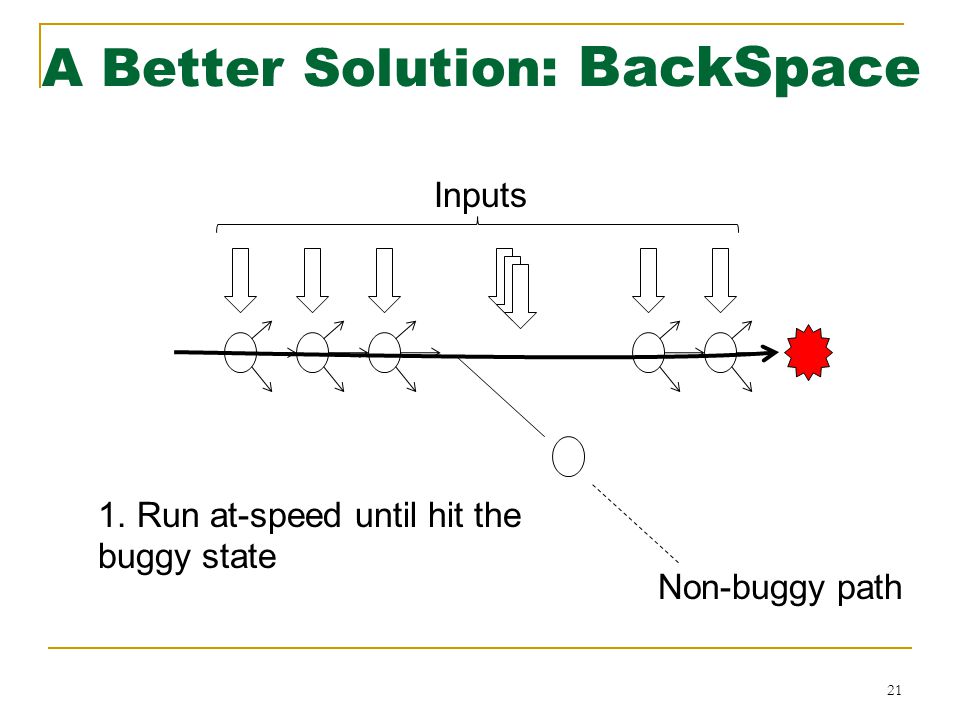 A Better Solution: BackSpace

Inputs

1. Run at-speed until hit the buggy state

Non-buggy path

21